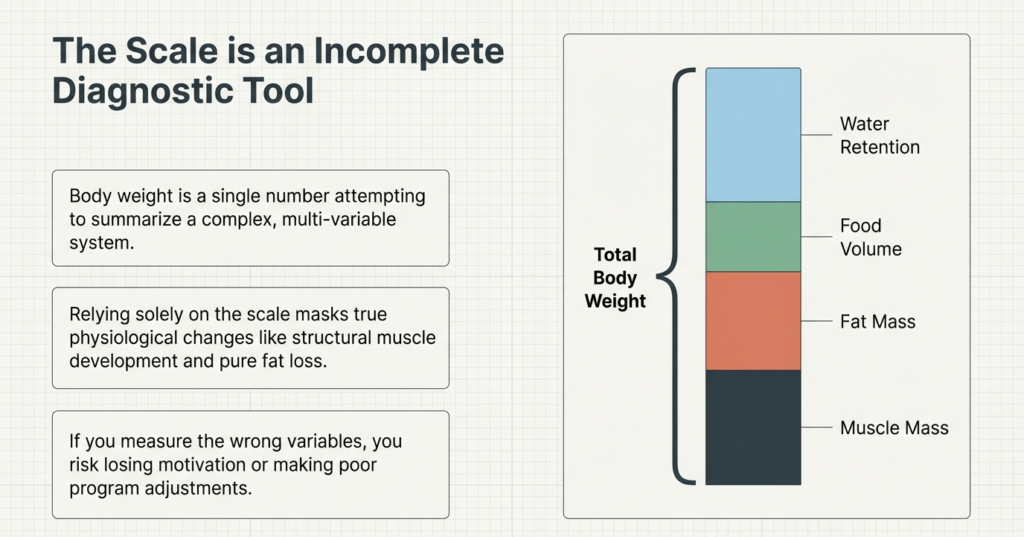 The Scale is an Incomplete Diagnostic Tool

Body weight is a single number attempting to summarize a complex, multi-variable system.

Relying solely on the scale masks true physiological changes like structural muscle development and pure fat loss.

If you measure the wrong variables, you risk losing motivation or making poor program adjustments.

Total Body Weight

Water Retention

Food Volume

Fat Mass

Muscle Mass